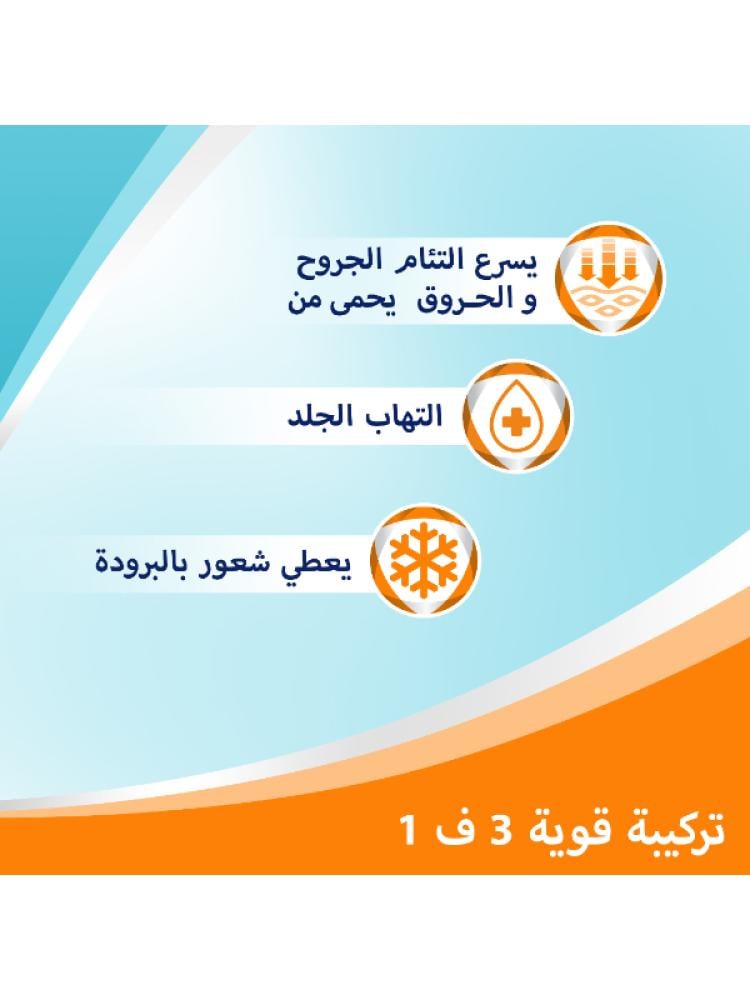 يسرع التئام الجروح
و الحـروق يحمى من

التهاب الجلد

يعطي شعور بالبرودة

تركيبة قوية 3 ف 1